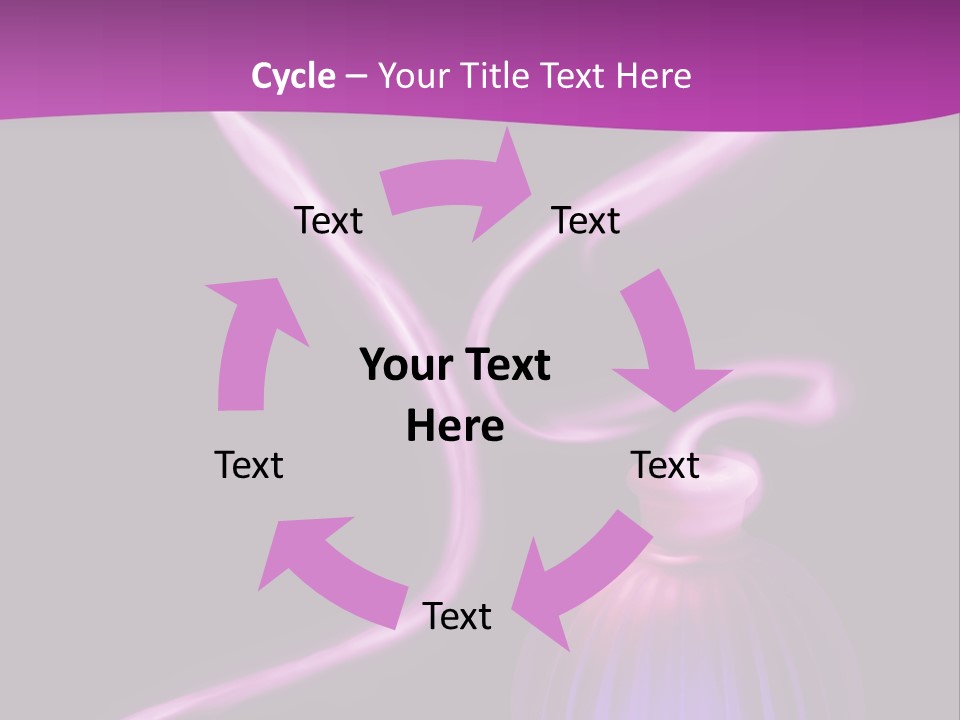 Cycle – Your Title Text Here

Text

Text

Your Text Here

Text

Text

Text